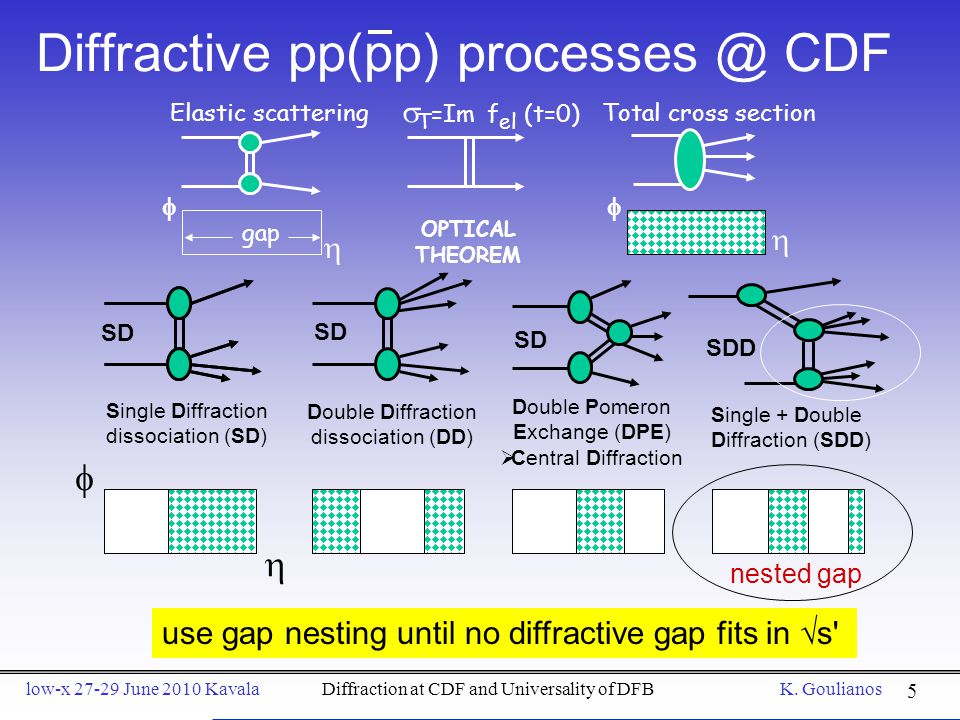 Diffractive pp($\bar{p}$p) processes @ CDF

Elastic scattering

$\sigma_T$=Im $f_{el}$ (t=0)

Total cross section

$\phi$

gap

$\eta$

OPTICAL THEOREM

$\phi$

$\eta$

SD

SD

SD

SDD

Single Diffraction dissociation (SD)

Double Diffraction dissociation (DD)

Double Pomeron Exchange (DPE)
➢Central Diffraction

Single + Double Diffraction (SDD)

$\phi$

$\eta$

nested gap

use gap nesting until no diffractive gap fits in $\sqrt{s'}$

low-x 27-29 June 2010 Kavala

Diffraction at CDF and Universality of DFB

K. Goulianos

5